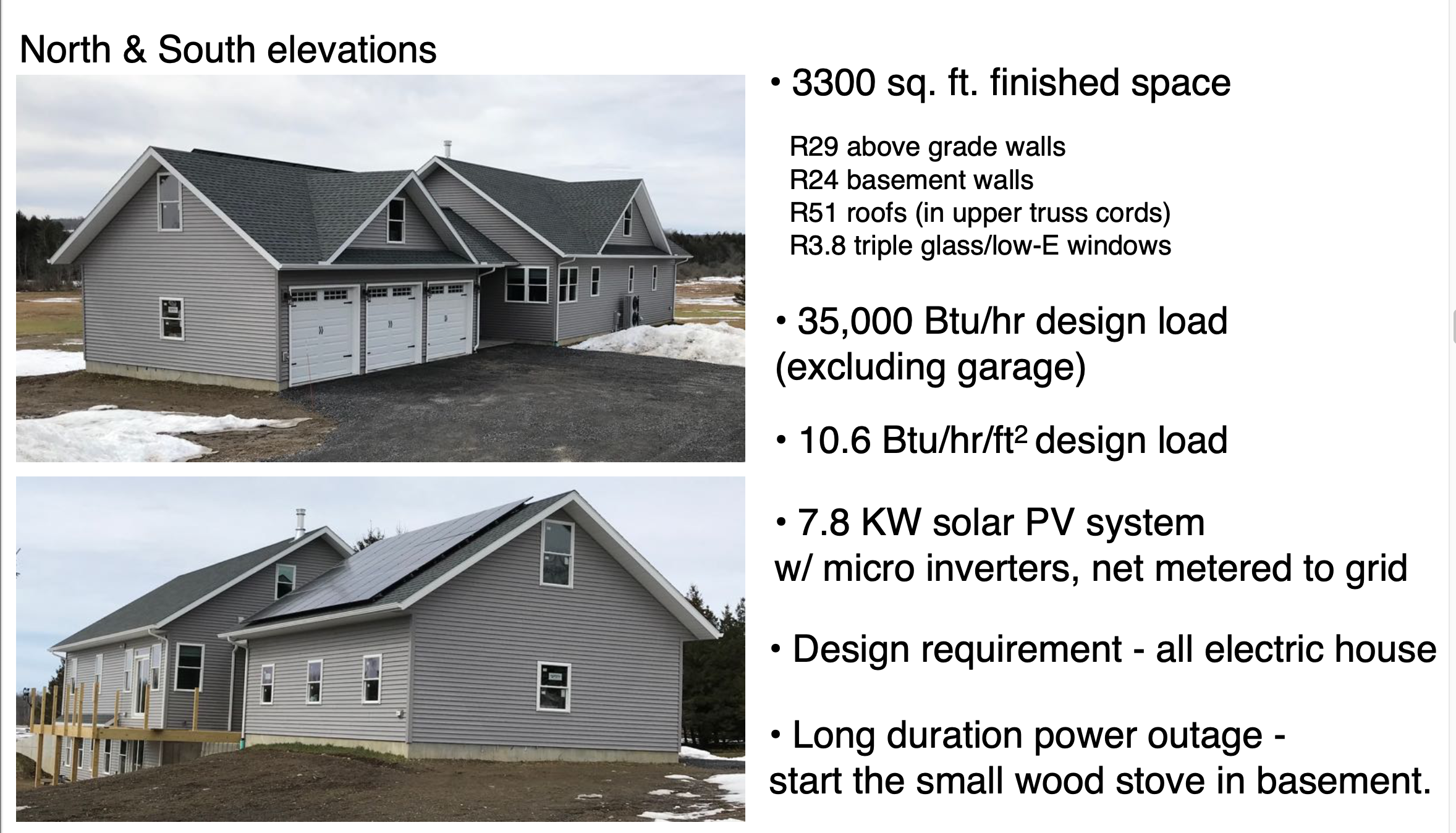 North & South elevations

• 3300 sq. ft. finished space

R29 above grade walls
R24 basement walls
R51 roofs (in upper truss cords)
R3.8 triple glass/low-E windows

• 35,000 Btu/hr design load (excluding garage)

• 10.6 Btu/hr/ft$^2$ design load

• 7.8 KW solar PV system w/ micro inverters, net metered to grid

• Design requirement - all electric house

• Long duration power outage - start the small wood stove in basement.